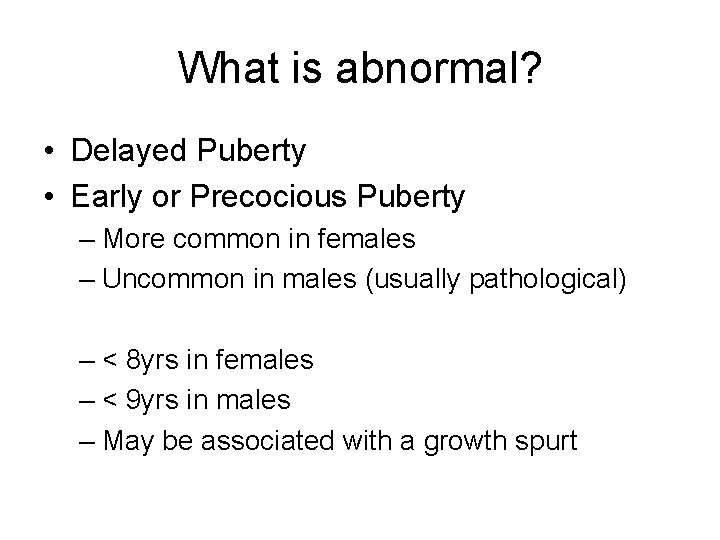 What is abnormal?

• Delayed Puberty
• Early or Precocious Puberty
– More common in females
– Uncommon in males (usually pathological)

– < 8yrs in females
– < 9yrs in males
– May be associated with a growth spurt